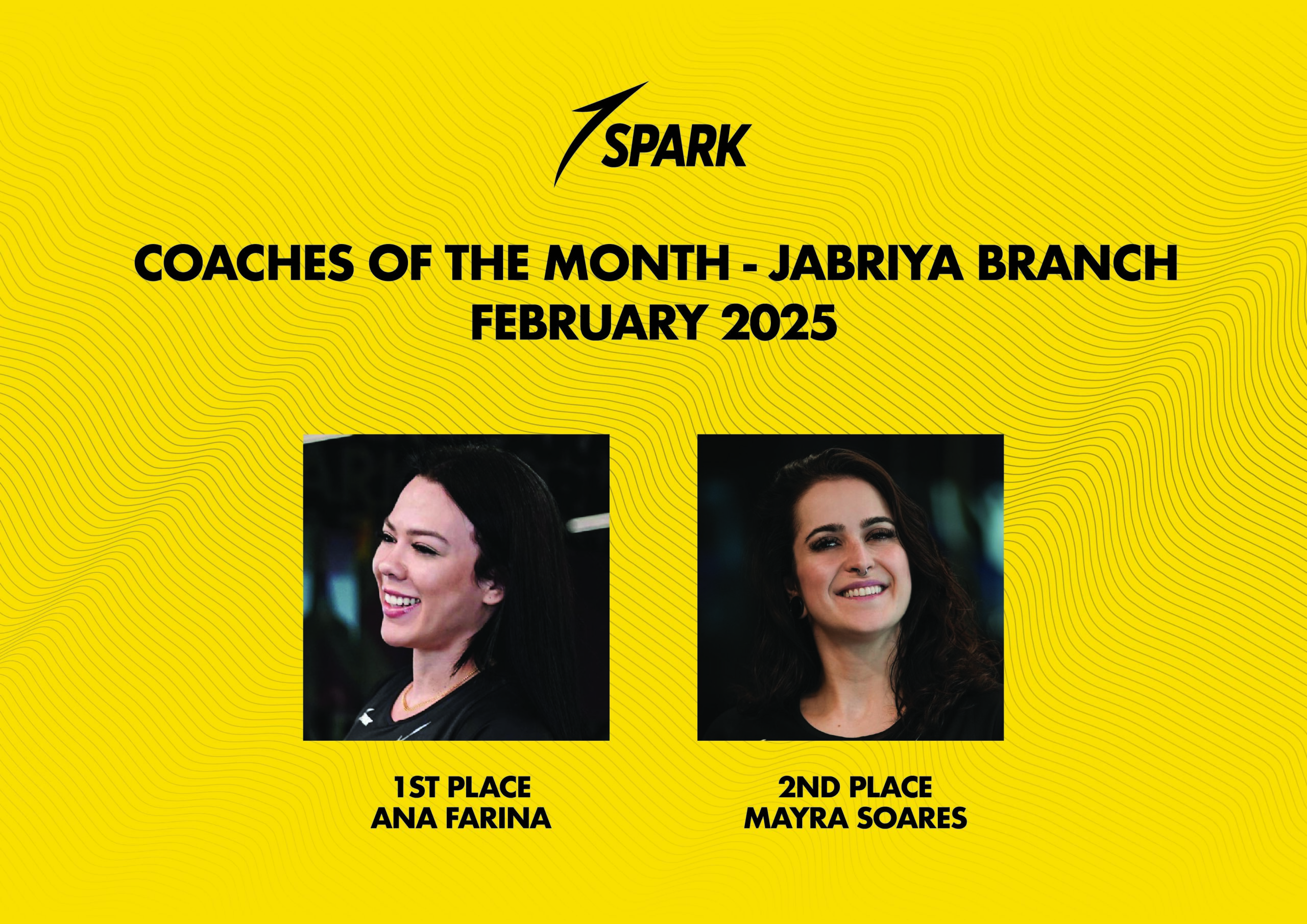 SPARK

COACHES OF THE MONTH - JABRIYA BRANCH
FEBRUARY 2025

1ST PLACE
ANA FARINA

2ND PLACE
MAYRA SOARES